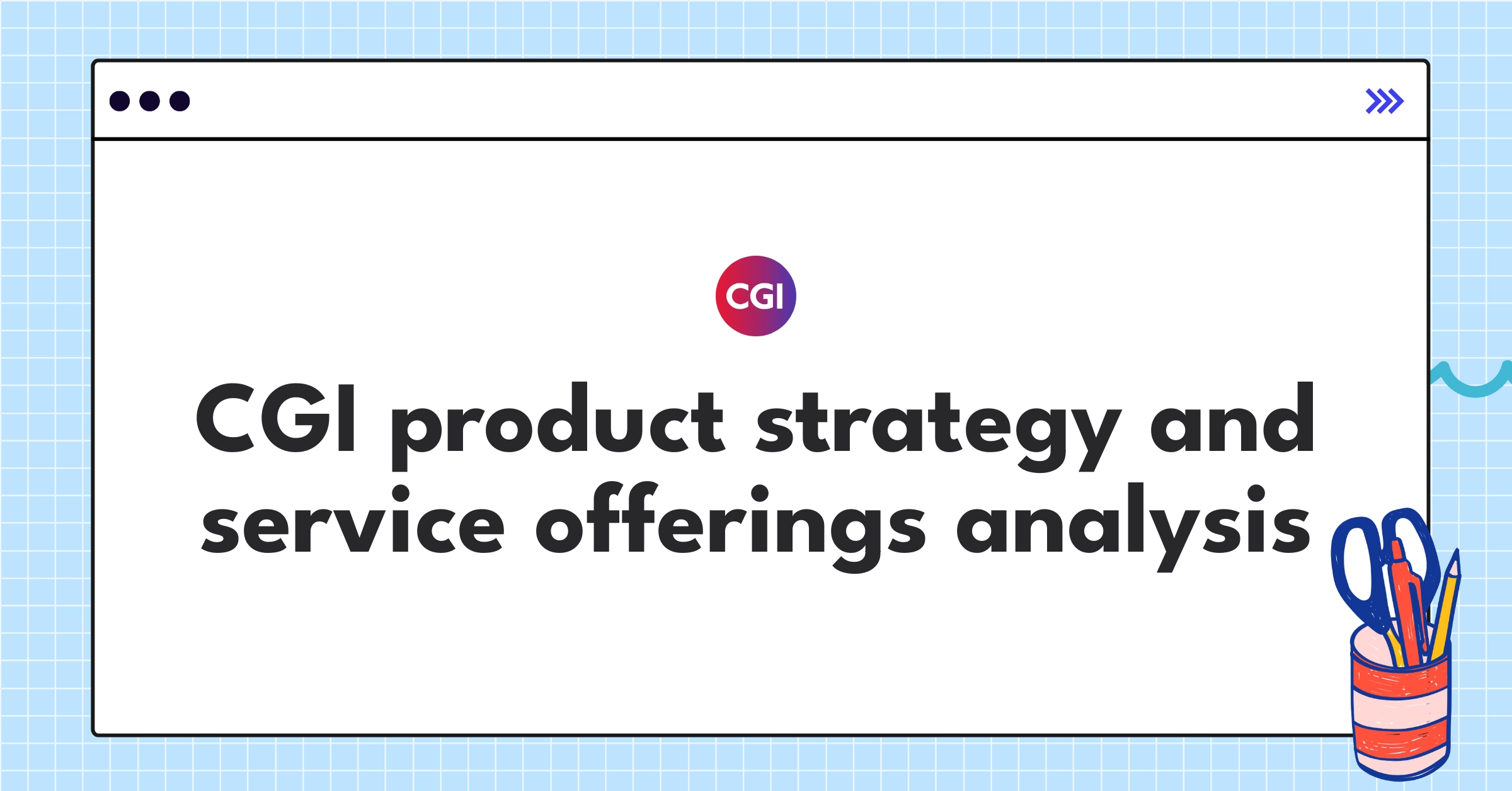 CGI

CGI product strategy and service offerings analysis